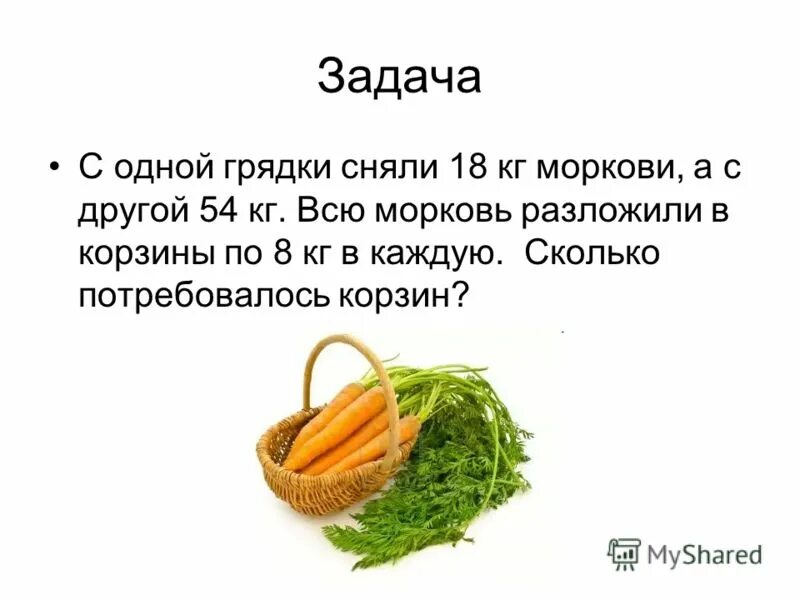 Задача

• С одной грядки сняли 18 кг моркови, а с другой 54 кг. Всю морковь разложили в корзины по 8 кг в каждую. Сколько потребовалось корзин?

MyShared